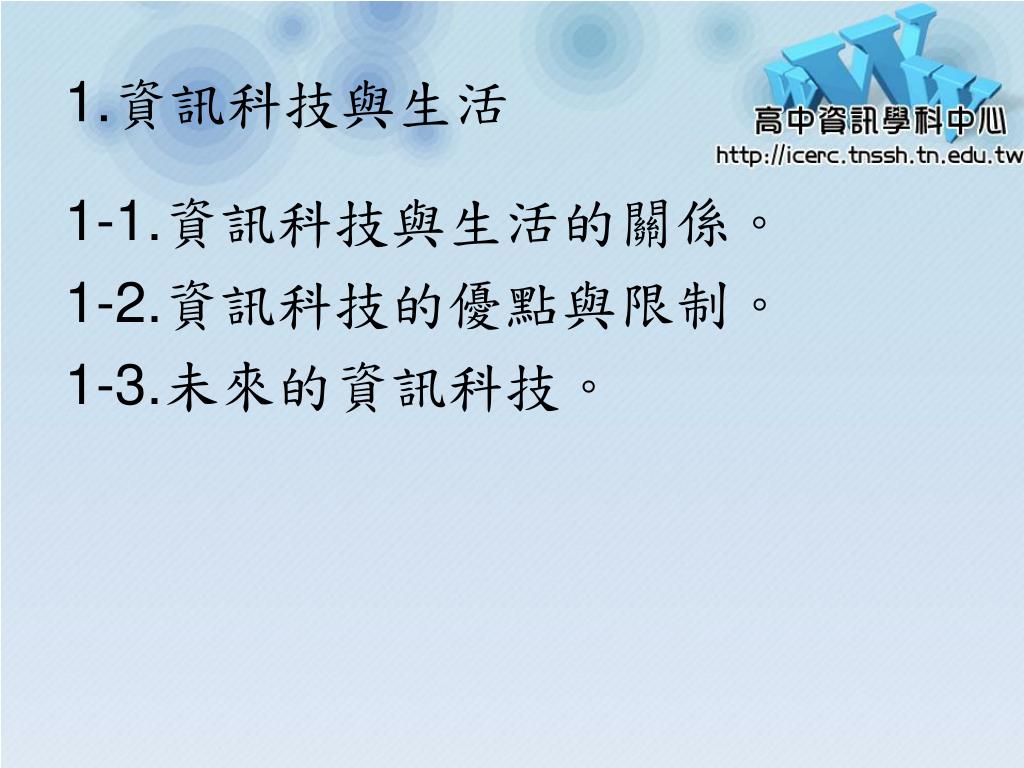 1.資訊科技與生活

WWW
高中資訊學科中心
http://icerc.tnssh.tn.edu.tw

1-1.資訊科技與生活的關係。

1-2.資訊科技的優點與限制。

1-3.未來的資訊科技。